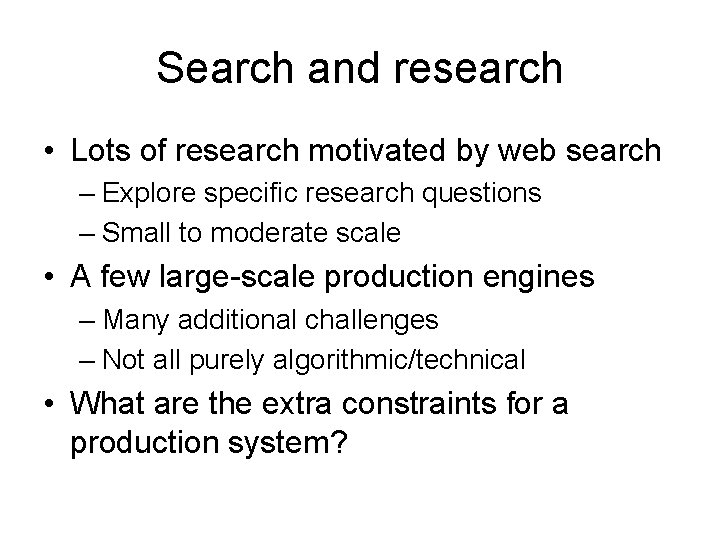 Search and research

• Lots of research motivated by web search
– Explore specific research questions
– Small to moderate scale

• A few large-scale production engines
– Many additional challenges
– Not all purely algorithmic/technical

• What are the extra constraints for a production system?